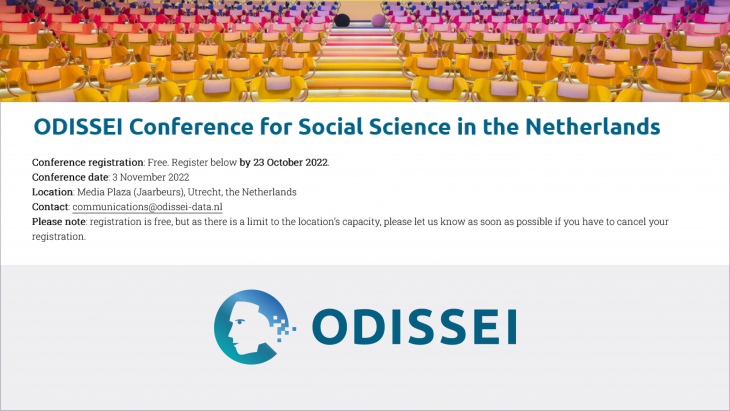 ODISSEI Conference for Social Science in the Netherlands

Conference registration: Free. Register below by 23 October 2022.
Conference date: 3 November 2022
Location: Media Plaza (Jaarbeurs), Utrecht, the Netherlands
Contact: communications@odissei-data.nl
Please note: registration is free, but as there is a limit to the location's capacity, please let us know as soon as possible if you have to cancel your registration.

ODISSEI